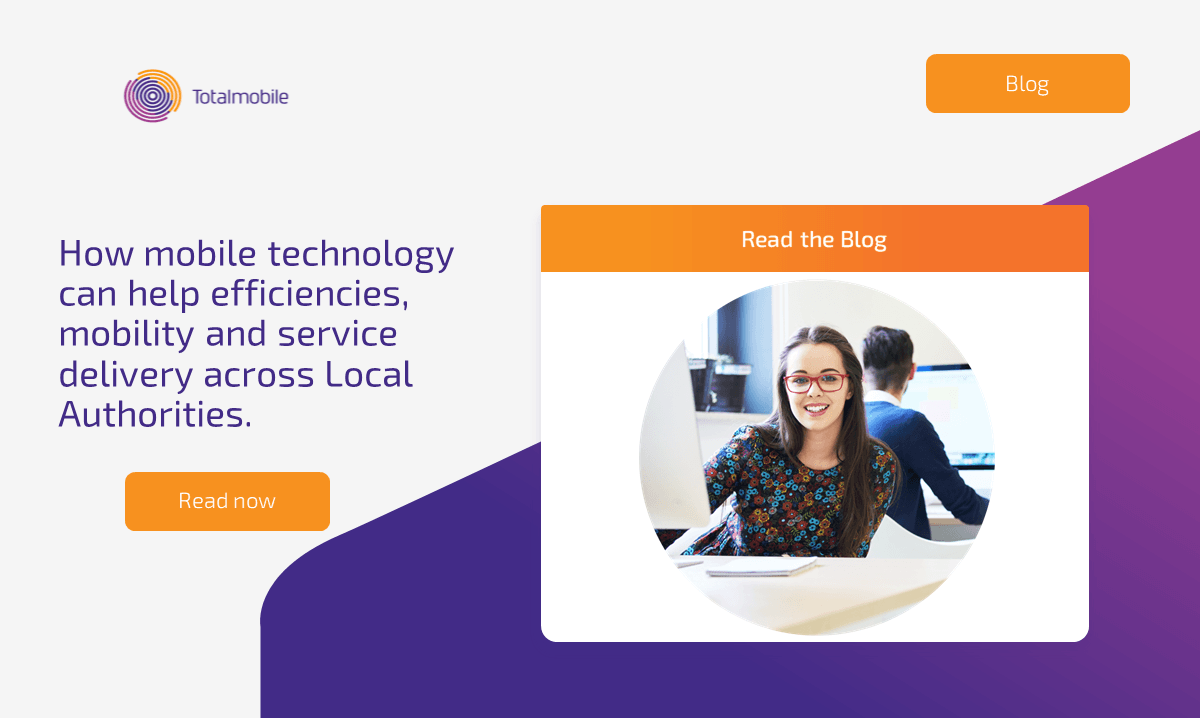 Totalmobile

Blog

How mobile technology can help efficiencies, mobility and service delivery across Local Authorities.

Read now

Read the Blog